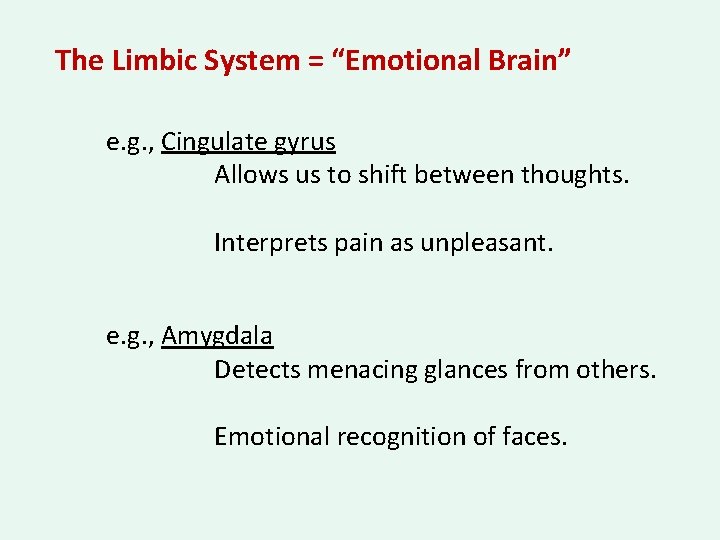 The Limbic System = “Emotional Brain”

e.g., Cingulate gyrus
Allows us to shift between thoughts.

Interprets pain as unpleasant.

e.g., Amygdala
Detects menacing glances from others.

Emotional recognition of faces.